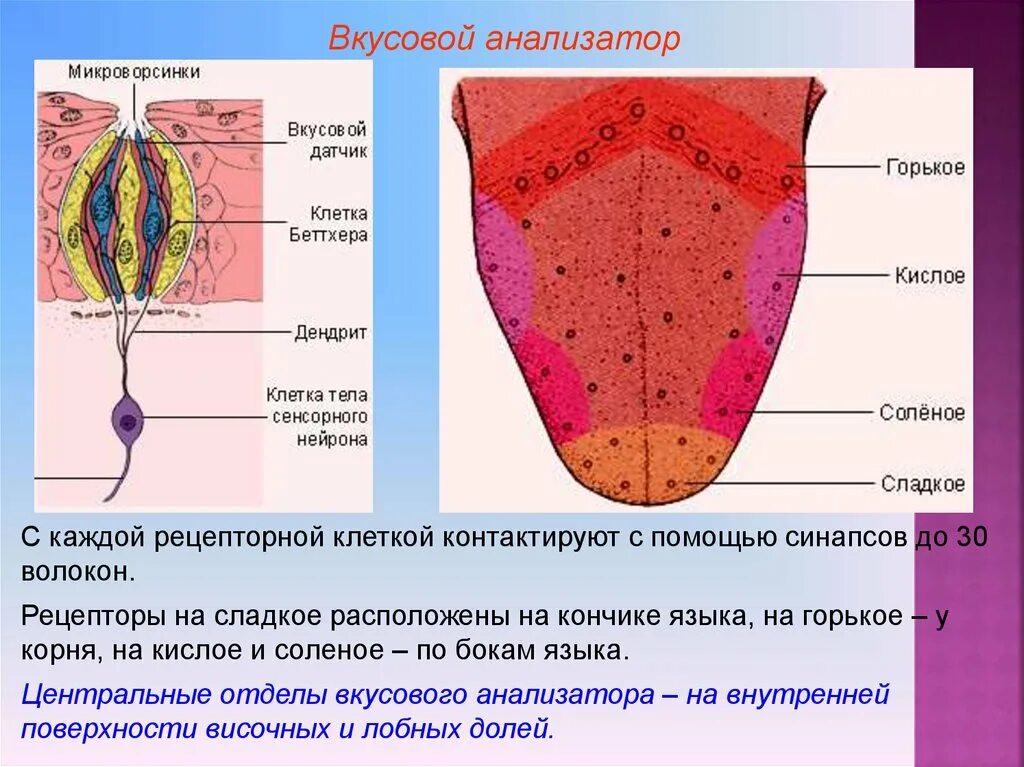 Вкусовой анализатор

Микроворсинки

Вкусовой датчик

Клетка Беттхера

Дендрит

Клетка тела сенсорного нейрона

Горькое

Кислое

Солёное

Сладкое

С каждой рецепторной клеткой контактируют с помощью синапсов до 30 волокон.

Рецепторы на сладкое расположены на кончике языка, на горькое – у корня, на кислое и соленое – по бокам языка.

Центральные отделы вкусового анализатора – на внутренней поверхности височных и лобных долей.